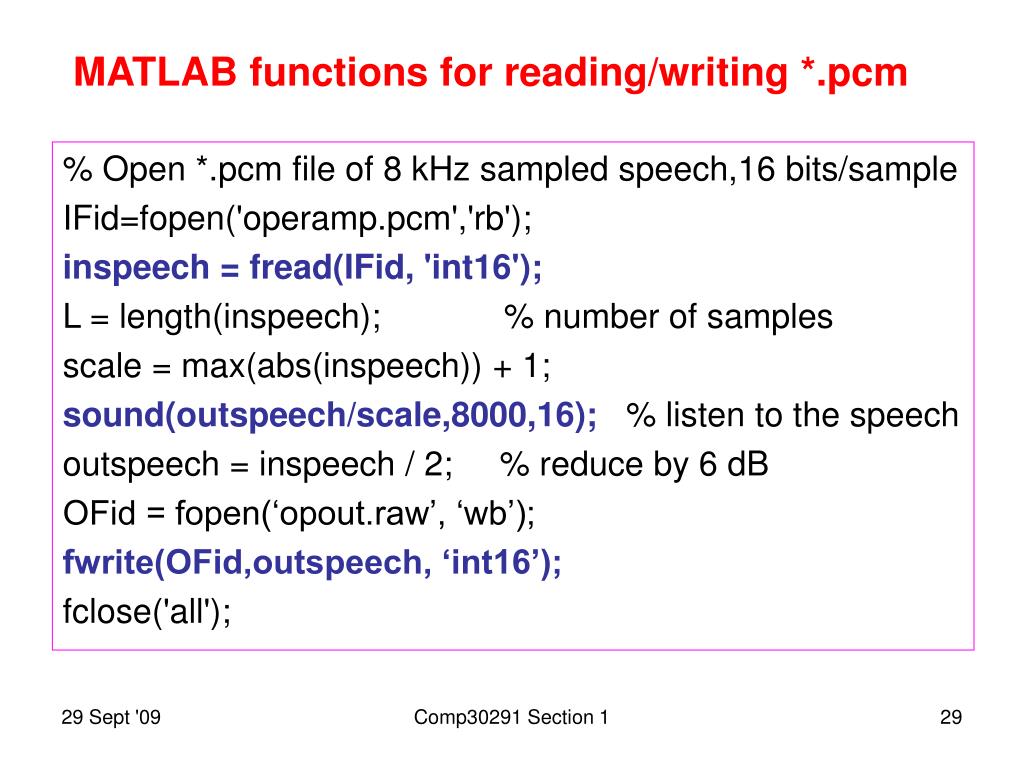 MATLAB functions for reading/writing *.pcm

% Open *.pcm file of 8 kHz sampled speech,16 bits/sample
IFid=fopen('operamp.pcm','rb');
inspeech = fread(IFid, 'int16');
L = length(inspeech); % number of samples
scale = max(abs(inspeech)) + 1;
sound(outspeech/scale,8000,16); % listen to the speech
outspeech = inspeech / 2; % reduce by 6 dB
OFid = fopen(‘opout.raw’, ‘wb’);
fwrite(OFid,outspeech, ‘int16’);
fclose('all');

29 Sept '09 Comp30291 Section 1 29